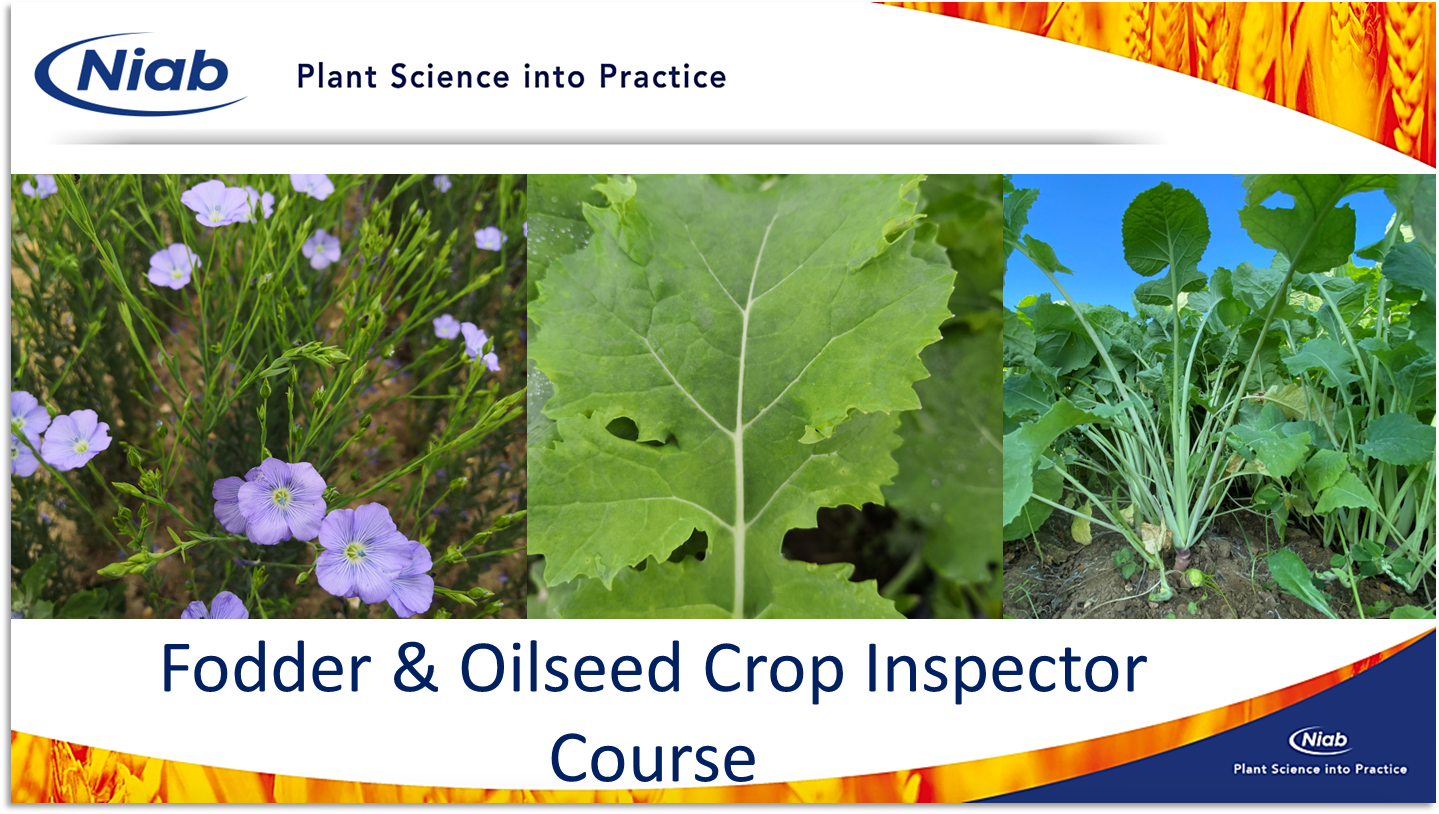 Niab Plant Science into Practice

Fodder & Oilseed Crop Inspector Course

Niab
Plant Science into Practice